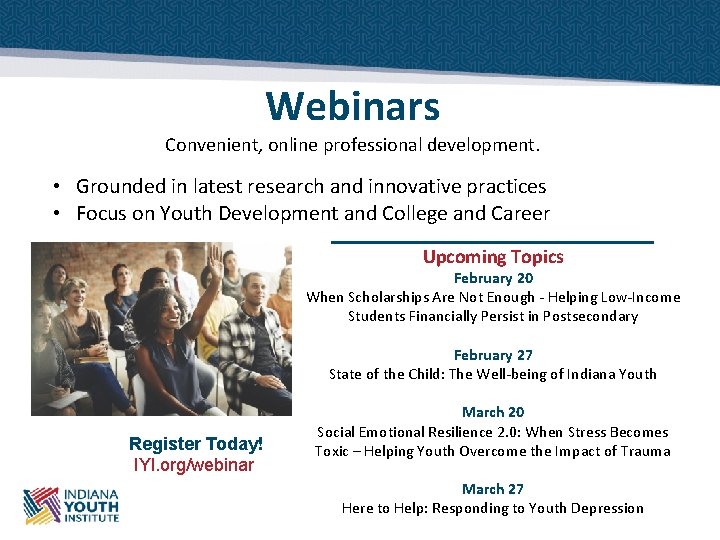 Webinars

Convenient, online professional development.

• Grounded in latest research and innovative practices
• Focus on Youth Development and College and Career

Upcoming Topics

February 20
When Scholarships Are Not Enough - Helping Low-Income Students Financially Persist in Postsecondary

February 27
State of the Child: The Well-being of Indiana Youth

March 20
Social Emotional Resilience 2.0: When Stress Becomes Toxic – Helping Youth Overcome the Impact of Trauma

March 27
Here to Help: Responding to Youth Depression

Register Today!
IYI.org/webinar

INDIANA YOUTH INSTITUTE